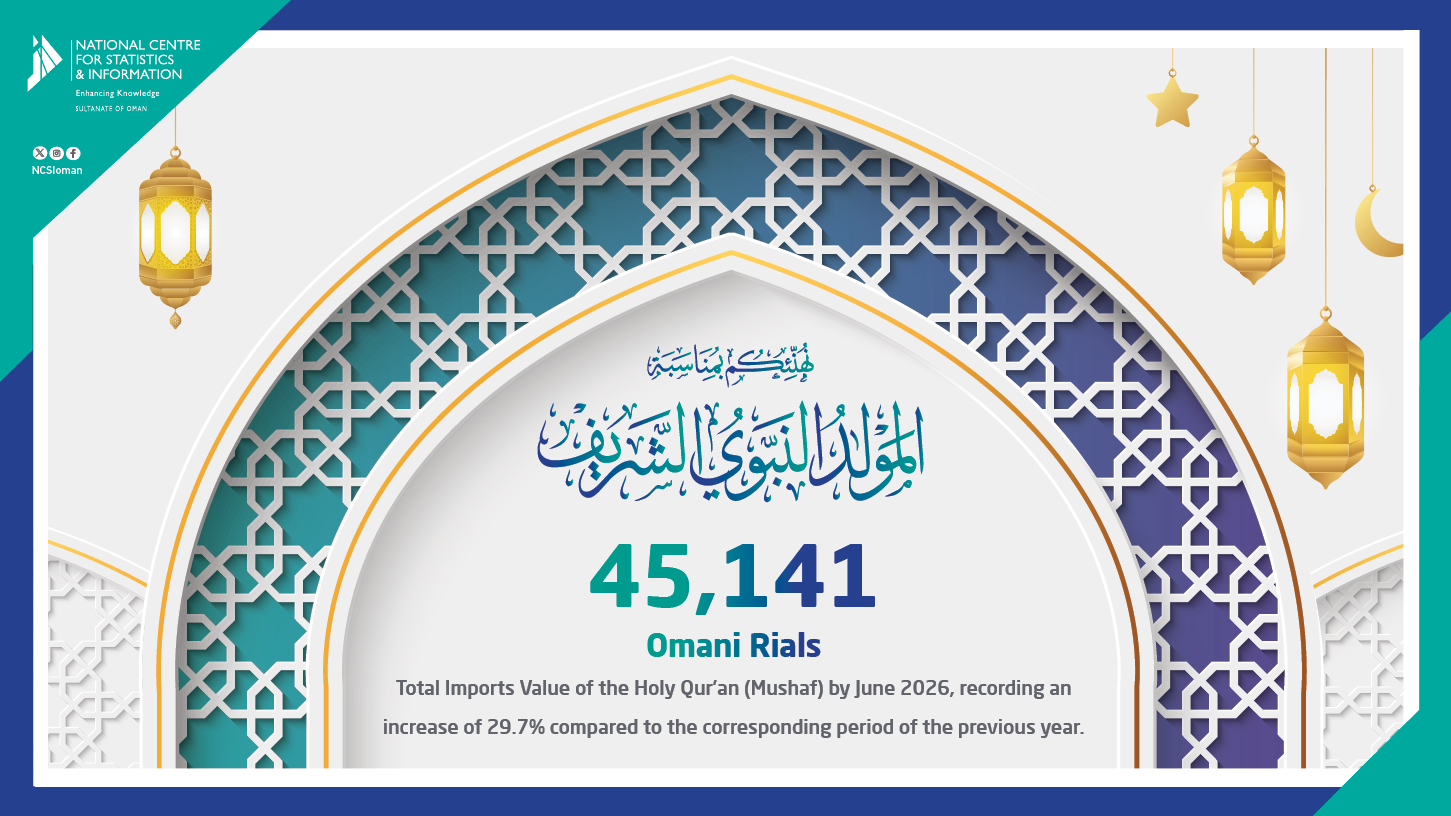 NATIONAL CENTRE FOR STATISTICS & INFORMATION
Enhancing Knowledge
SULTANATE OF OMAN

NCSIoman

نهنئكم بمناسبة
المولد النبوي الشريف

45,141
Omani Rials
Total Imports Value of the Holy Qur'an (Mushaf) by June 2026, recording an increase of 29.7% compared to the corresponding period of the previous year.